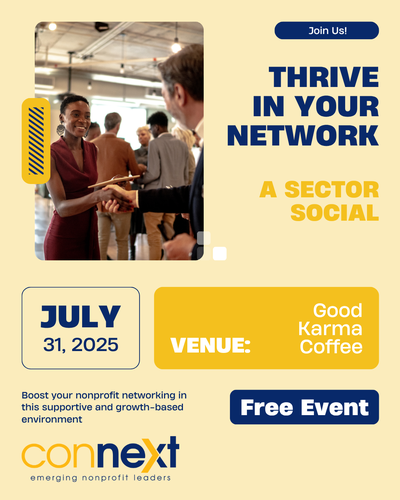 Join Us!

THRIVE IN YOUR NETWORK

A SECTOR SOCIAL

JULY
31, 2025

VENUE: Good Karma Coffee

Boost your nonprofit networking in this supportive and growth-based environment

Free Event

connext
emerging nonprofit leaders